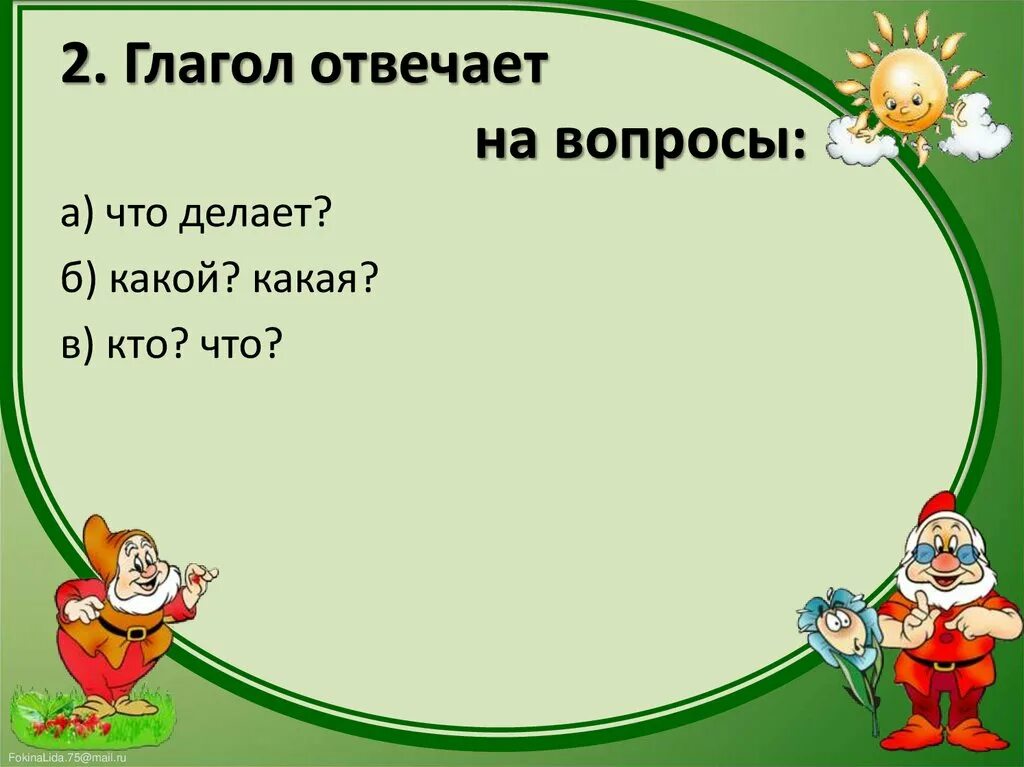 2. Глагол отвечает на вопросы:

а) что делает?

б) какой? какая?

в) кто? что?

FokinaLida.75@mail.ru